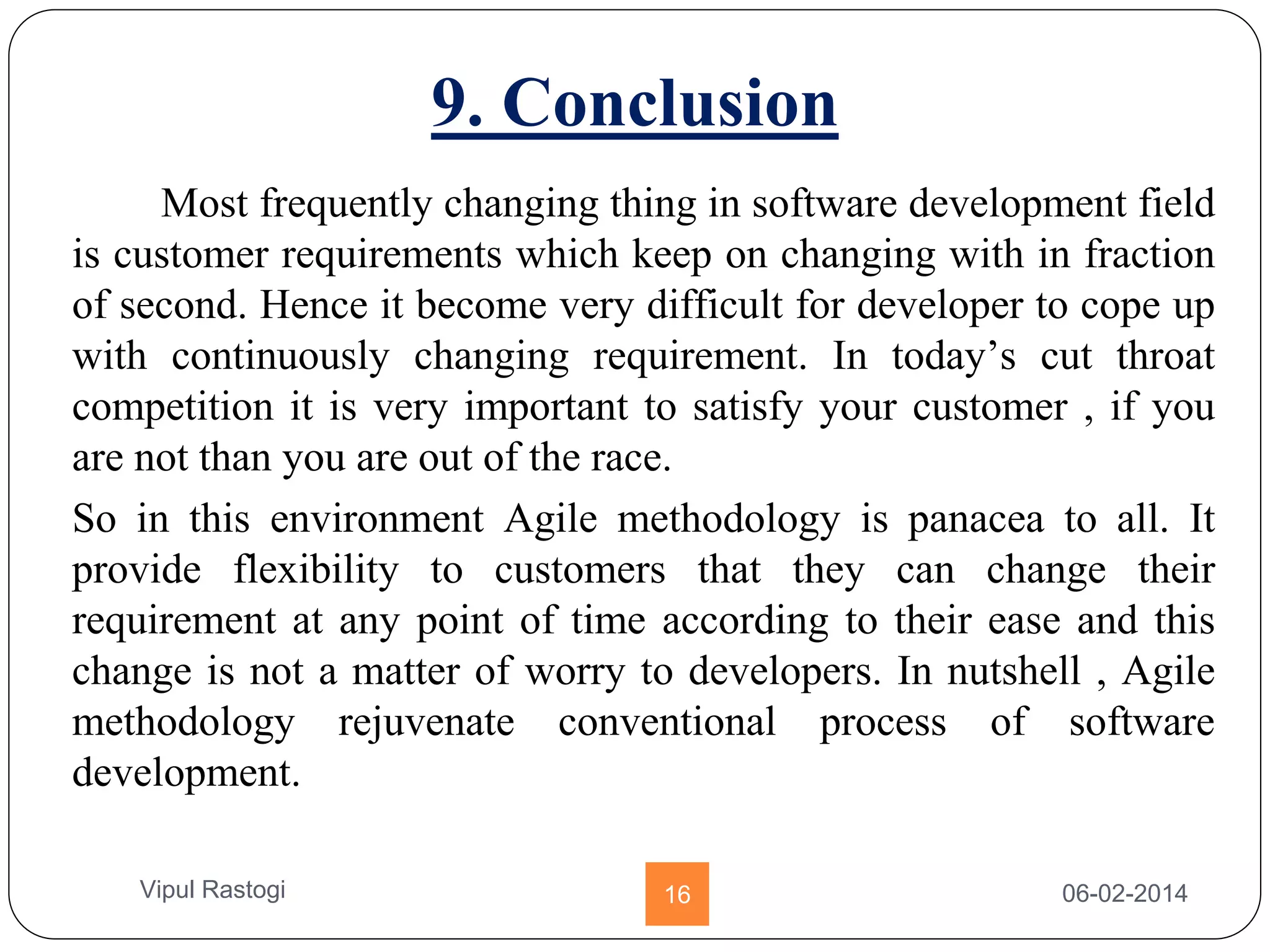 9. Conclusion

Most frequently changing thing in software development field is customer requirements which keep on changing with in fraction of second. Hence it become very difficult for developer to cope up with continuously changing requirement. In today’s cut throat competition it is very important to satisfy your customer , if you are not than you are out of the race.

So in this environment Agile methodology is panacea to all. It provide flexibility to customers that they can change their requirement at any point of time according to their ease and this change is not a matter of worry to developers. In nutshell , Agile methodology rejuvenate conventional process of software development.

Vipul Rastogi

16

06-02-2014